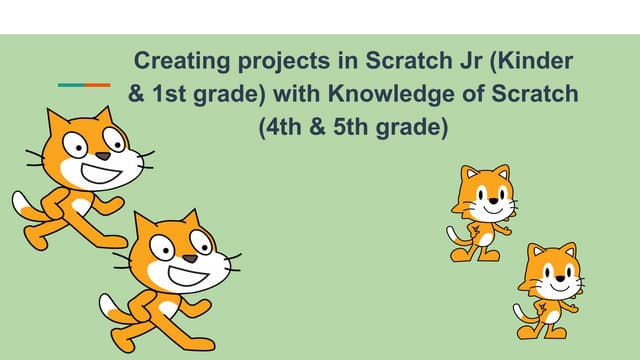 Creating projects in Scratch Jr (Kinder & 1st grade) with Knowledge of Scratch (4th & 5th grade)